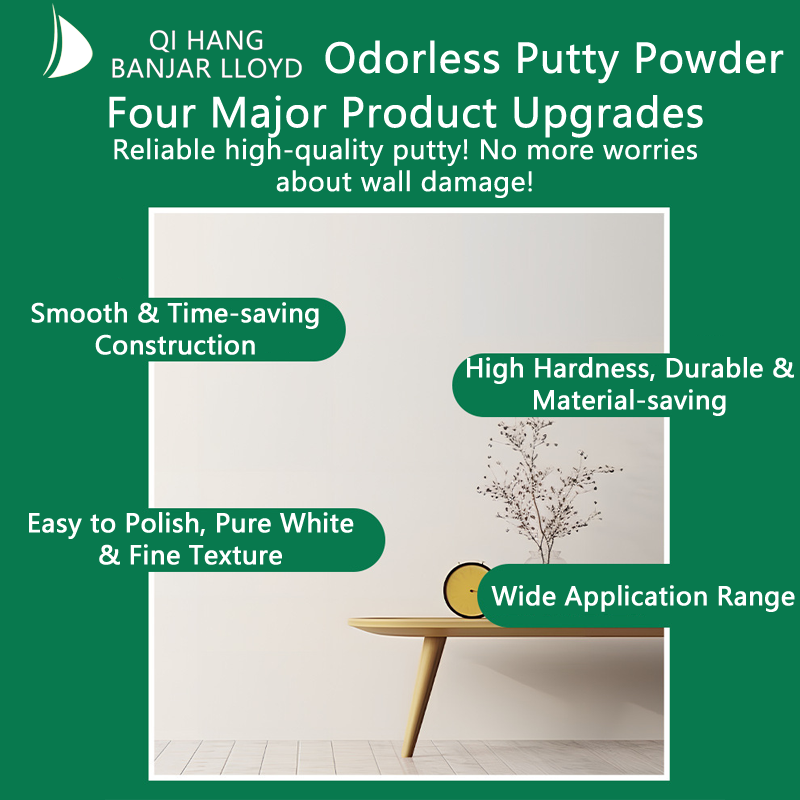 QI HANG
BANJAR LLOYD

Odorless Putty Powder

Four Major Product Upgrades

Reliable high-quality putty! No more worries about wall damage!

Smooth & Time-saving Construction

High Hardness, Durable & Material-saving

Easy to Polish, Pure White & Fine Texture

Wide Application Range